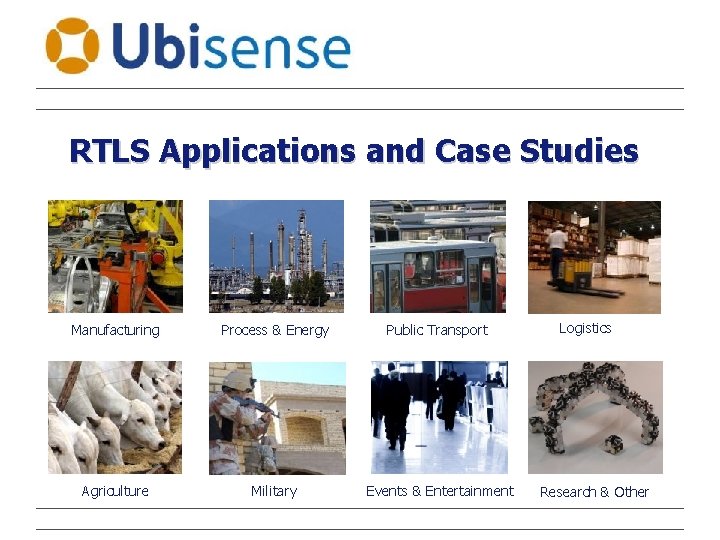 Ubisense

RTLS Applications and Case Studies

Manufacturing

Process & Energy

Public Transport

Logistics

Agriculture

Military

Events & Entertainment

Research & Other